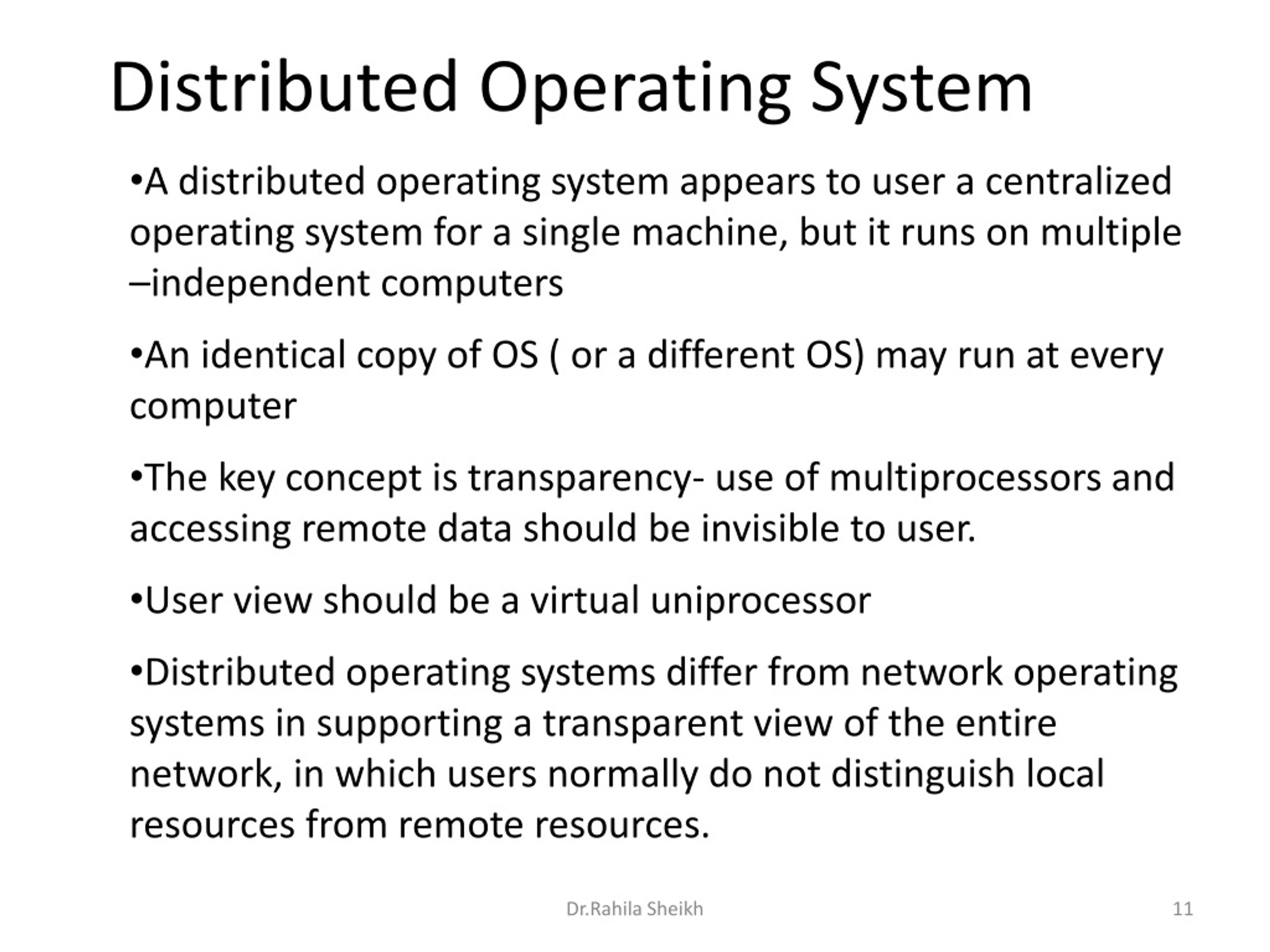 Distributed Operating System

•A distributed operating system appears to user a centralized operating system for a single machine, but it runs on multiple –independent computers

•An identical copy of OS ( or a different OS) may run at every computer

•The key concept is transparency- use of multiprocessors and accessing remote data should be invisible to user.

•User view should be a virtual uniprocessor

•Distributed operating systems differ from network operating systems in supporting a transparent view of the entire network, in which users normally do not distinguish local resources from remote resources.

Dr.Rahila Sheikh

11